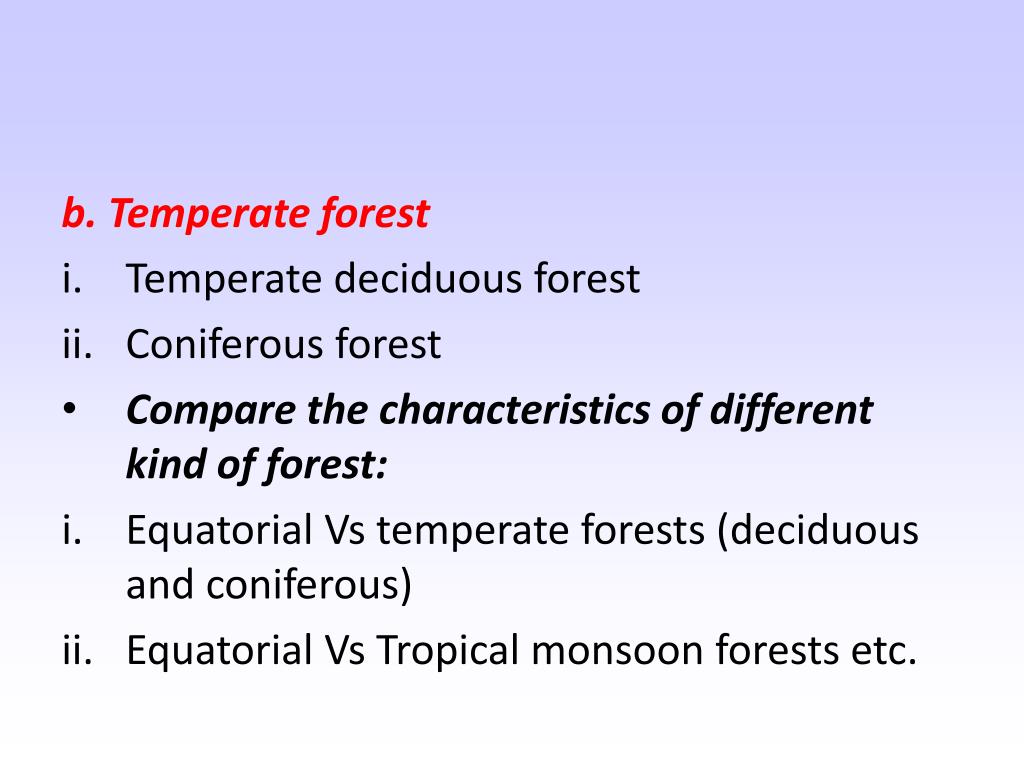 b. Temperate forest
i. Temperate deciduous forest
ii. Coniferous forest
• Compare the characteristics of different kind of forest:
i. Equatorial Vs temperate forests (deciduous and coniferous)
ii. Equatorial Vs Tropical monsoon forests etc.